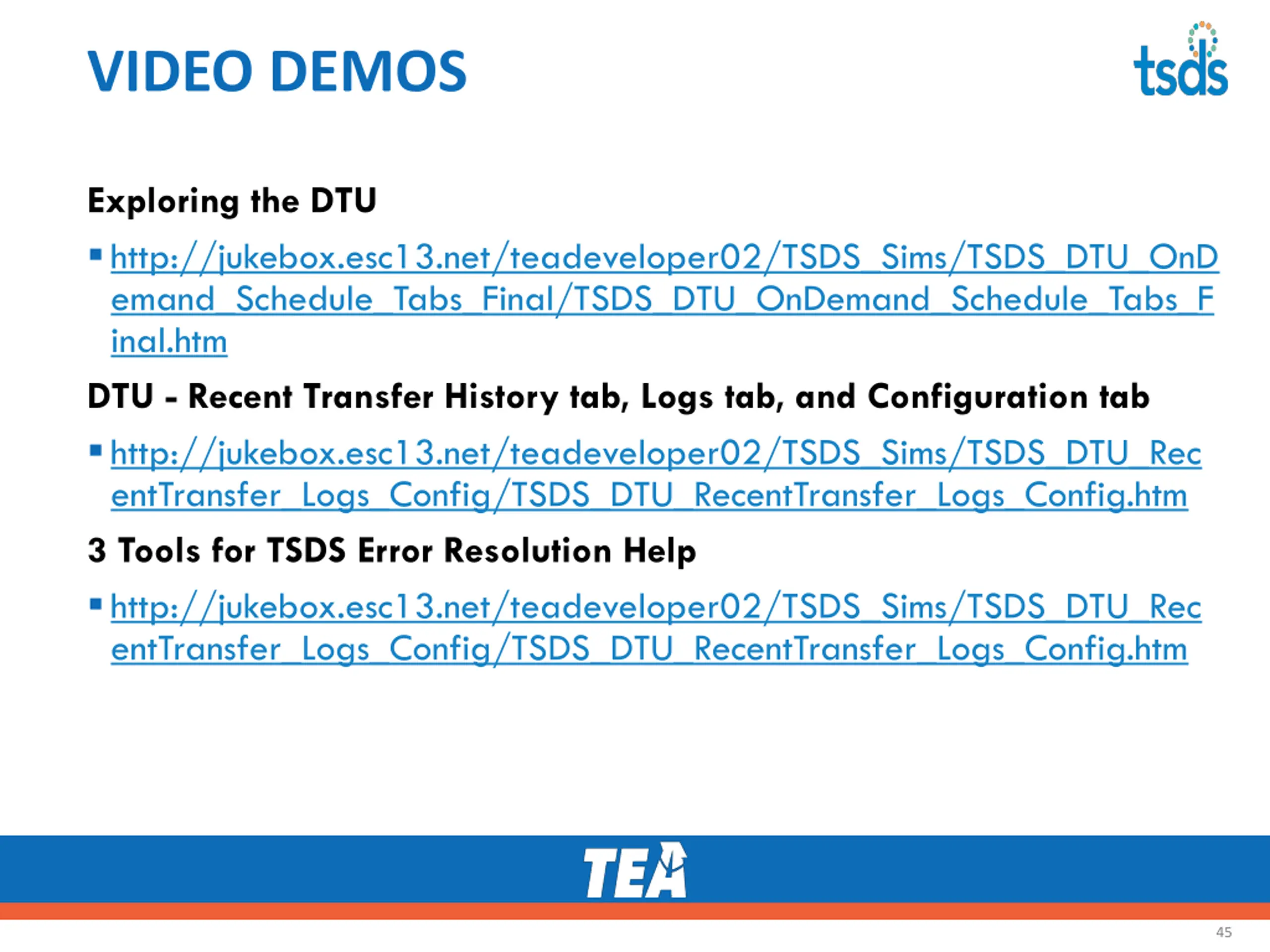 VIDEO DEMOS

tsds

Exploring the DTU

▪ http://jukebox.esc13.net/teadeveloper02/TSDS_Sims/TSDS_DTU_OnDemand_Schedule_Tabs_Final/TSDS_DTU_OnDemand_Schedule_Tabs_Final.htm

DTU - Recent Transfer History tab, Logs tab, and Configuration tab

▪ http://jukebox.esc13.net/teadeveloper02/TSDS_Sims/TSDS_DTU_RecentTransfer_Logs_Config/TSDS_DTU_RecentTransfer_Logs_Config.htm

3 Tools for TSDS Error Resolution Help

▪ http://jukebox.esc13.net/teadeveloper02/TSDS_Sims/TSDS_DTU_RecentTransfer_Logs_Config/TSDS_DTU_RecentTransfer_Logs_Config.htm

TEA

45